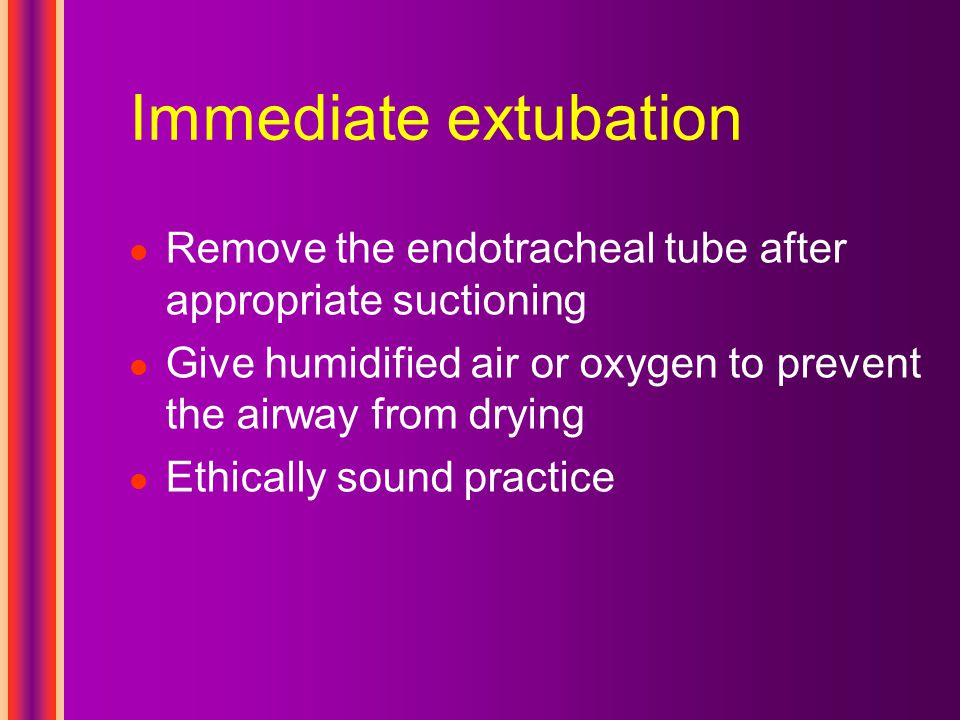 Immediate extubation

- Remove the endotracheal tube after appropriate suctioning
- Give humidified air or oxygen to prevent the airway from drying
- Ethically sound practice